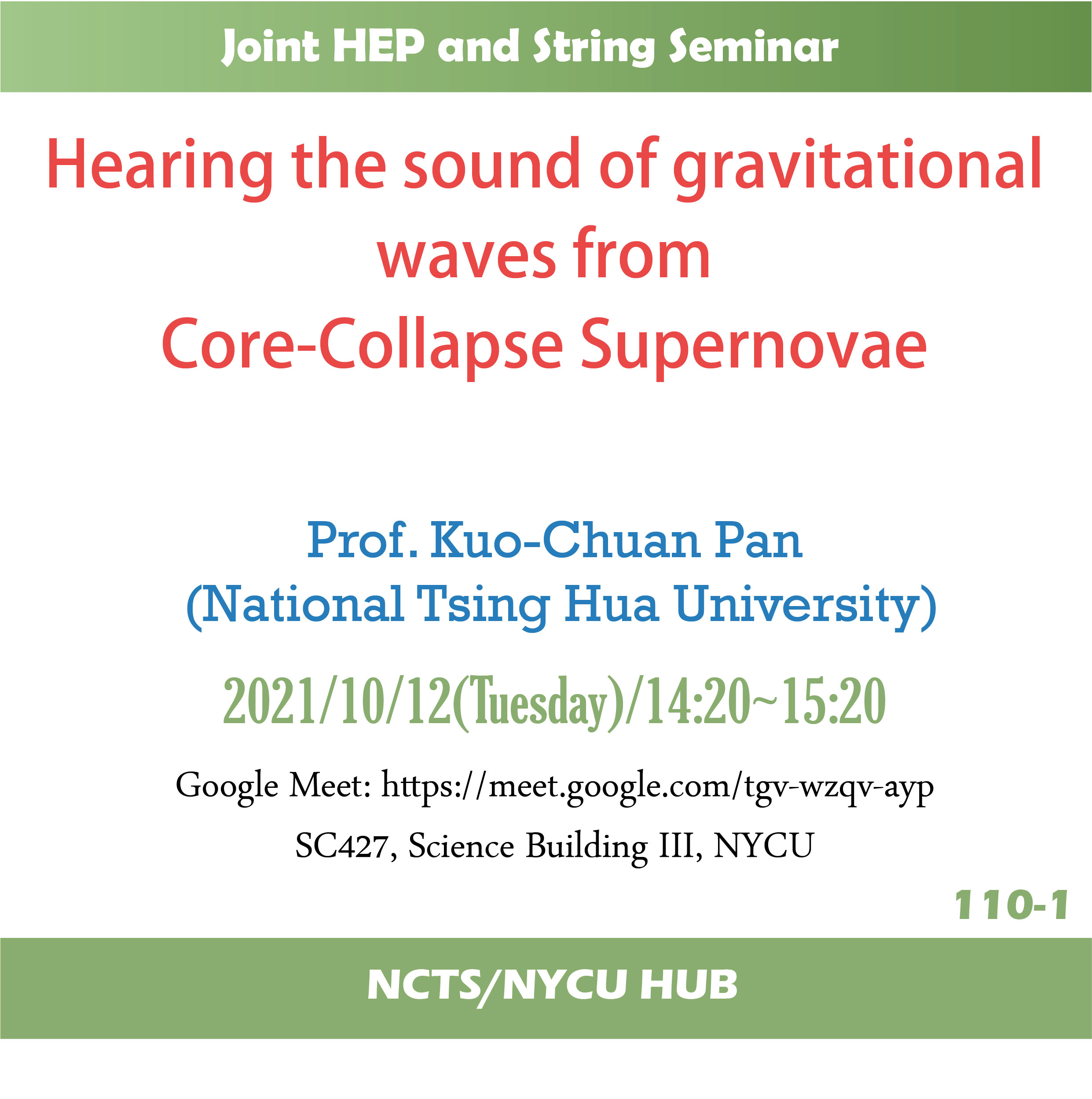 Joint HEP and String Seminar

Hearing the sound of gravitational waves from Core-Collapse Supernovae

Prof. Kuo-Chuan Pan
(National Tsing Hua University)

2021/10/12(Tuesday)/14:20~15:20

Google Meet: https://meet.google.com/tgv-wzqv-ayp

SC427, Science Building III, NYCU

110-1

NCTS/NYCU HUB